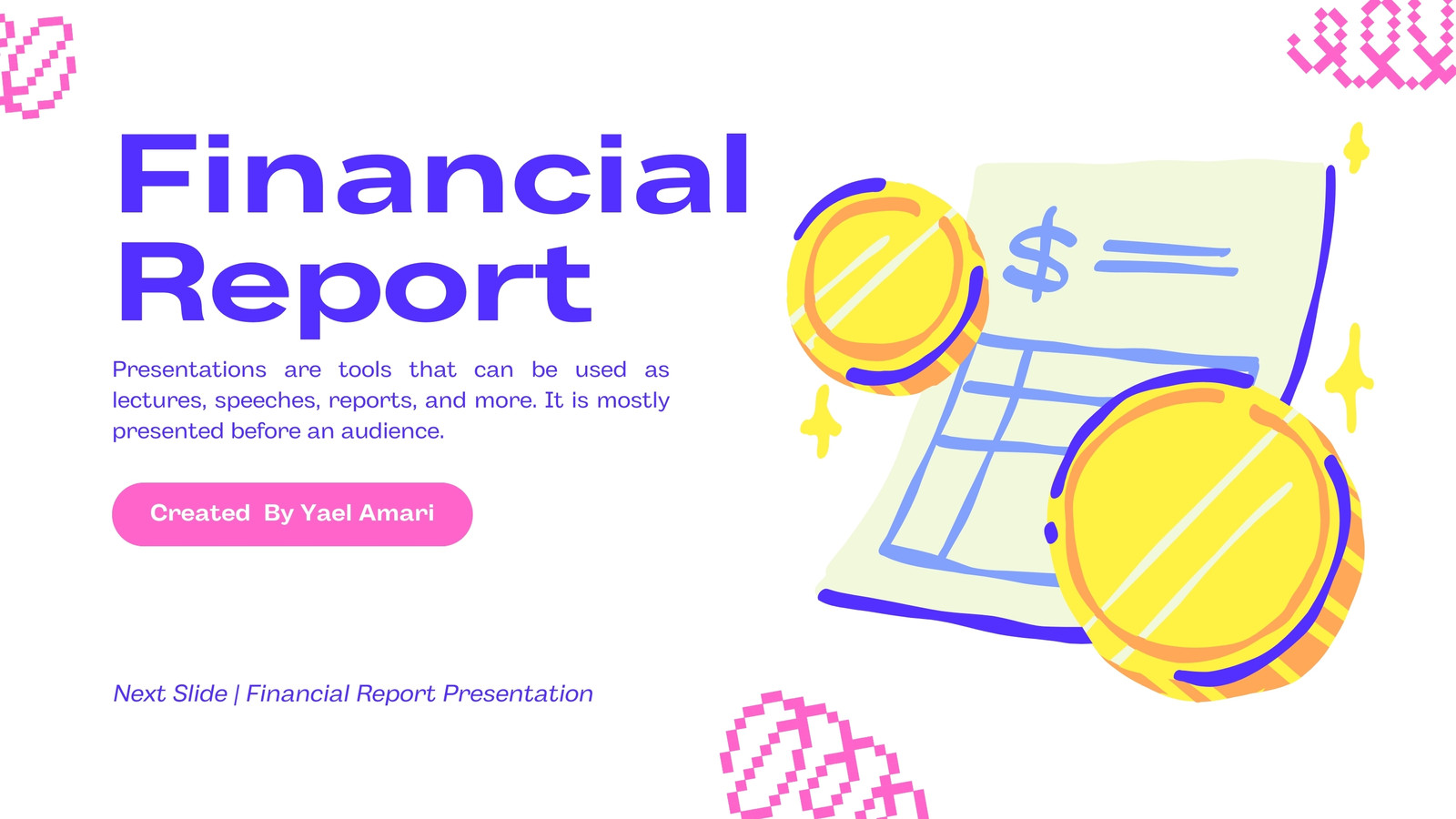 Financial Report

Presentations are tools that can be used as lectures, speeches, reports, and more. It is mostly presented before an audience.

Created By Yael Amari

Next Slide | Financial Report Presentation

$